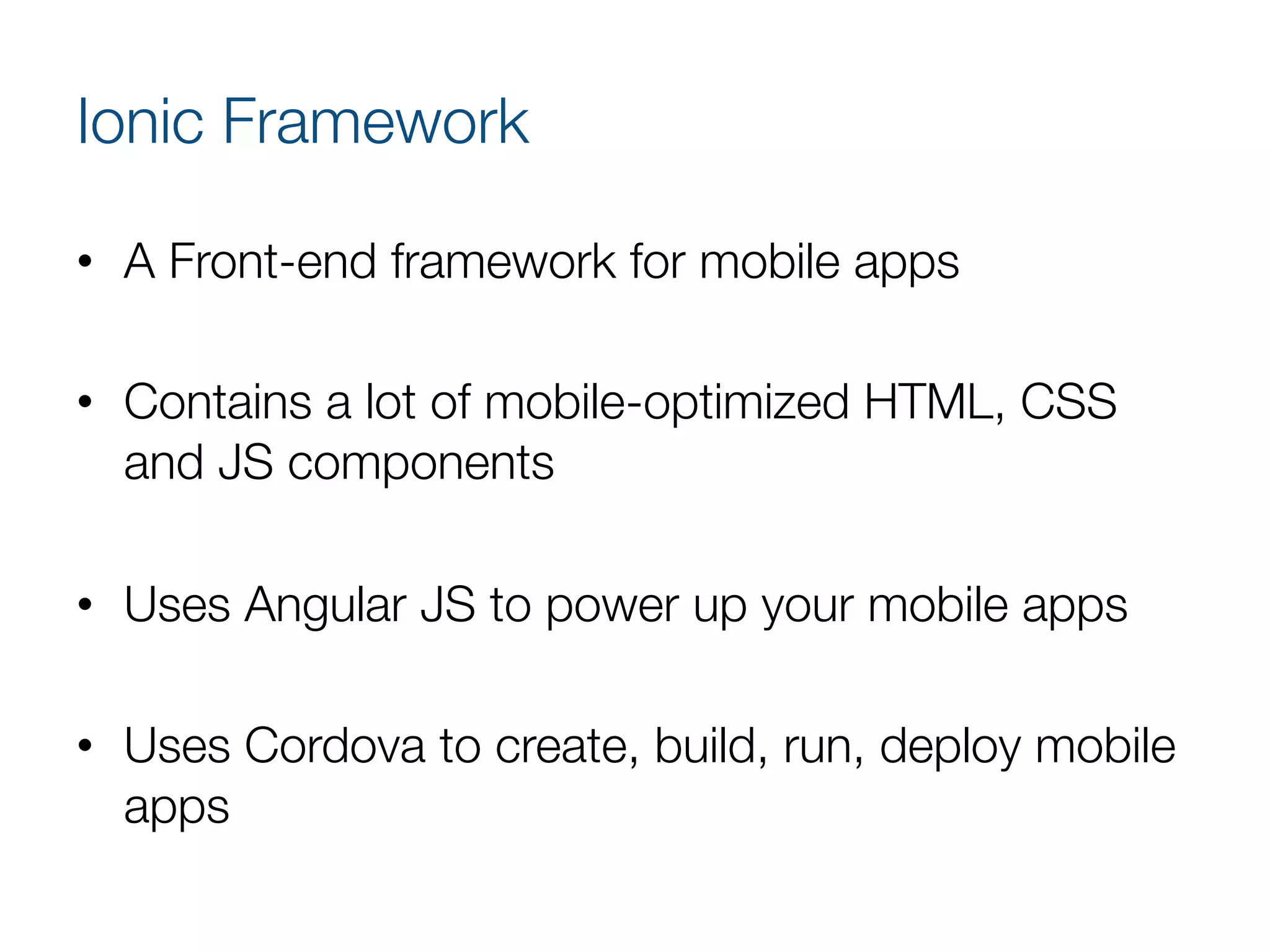 Ionic Framework

• A Front-end framework for mobile apps

• Contains a lot of mobile-optimized HTML, CSS and JS components

• Uses Angular JS to power up your mobile apps

• Uses Cordova to create, build, run, deploy mobile apps